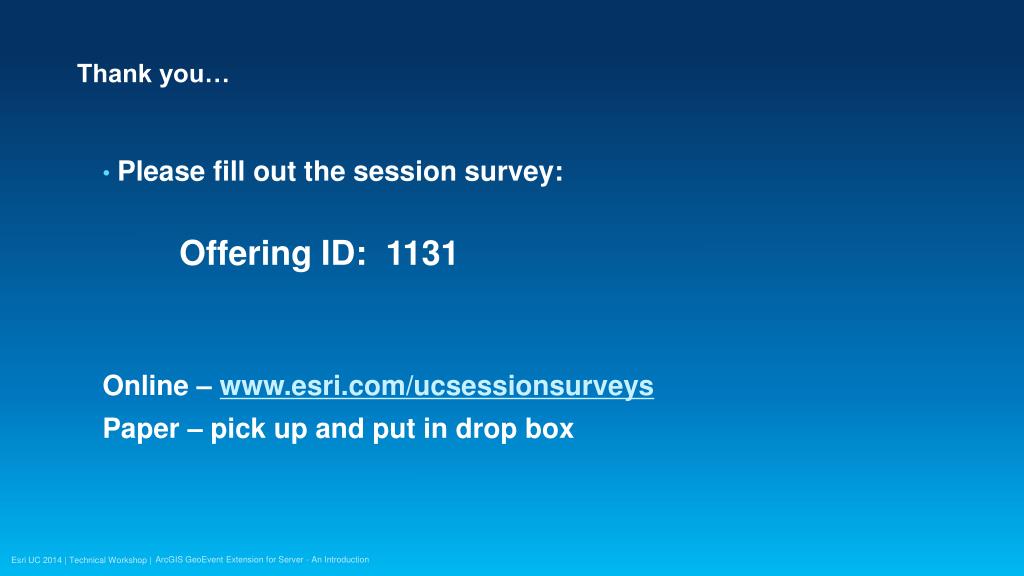 Thank you…

• Please fill out the session survey:

Offering ID: 1131

Online – www.esri.com/ucsessionsurveys
Paper – pick up and put in drop box

Esri UC 2014 | Technical Workshop | ArcGIS GeoEvent Extension for Server - An Introduction